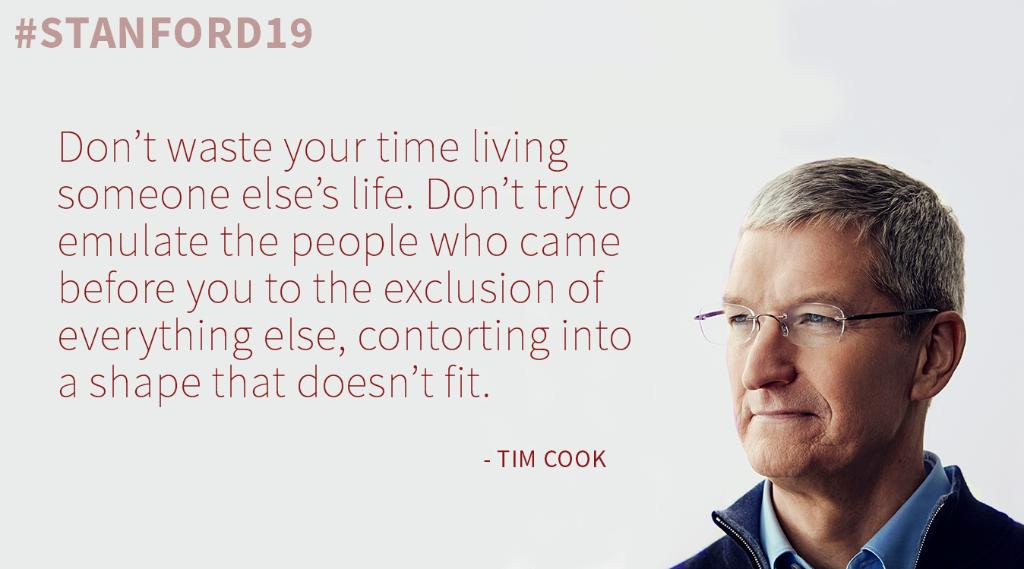 #STANFORD19

Don’t waste your time living someone else’s life. Don’t try to emulate the people who came before you to the exclusion of everything else, contorting into a shape that doesn’t fit.

- TIM COOK